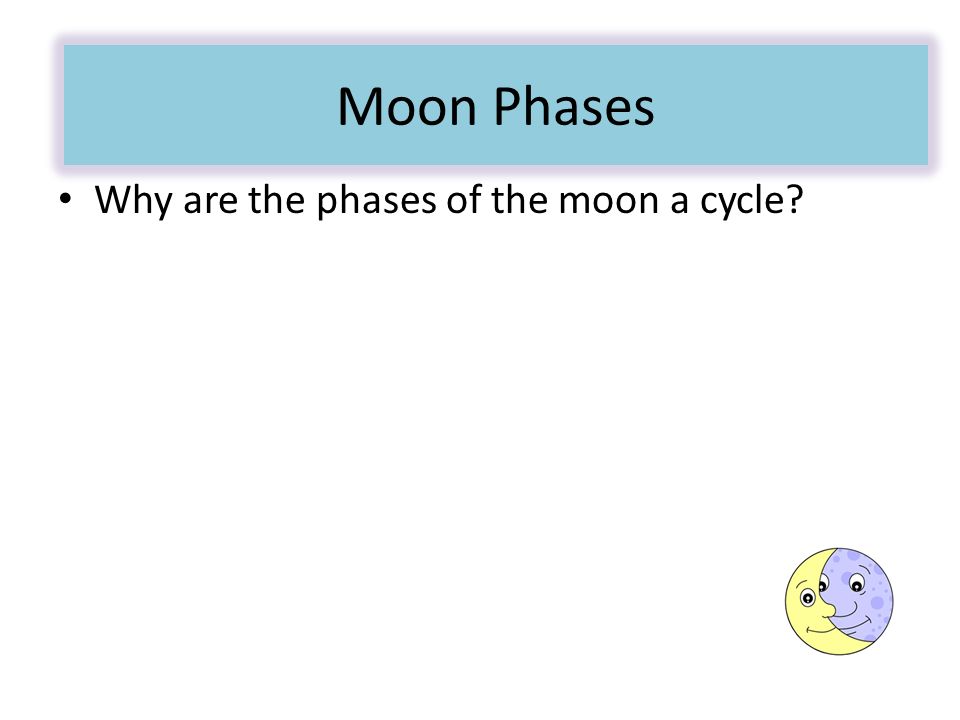 Moon Phases

• Why are the phases of the moon a cycle?